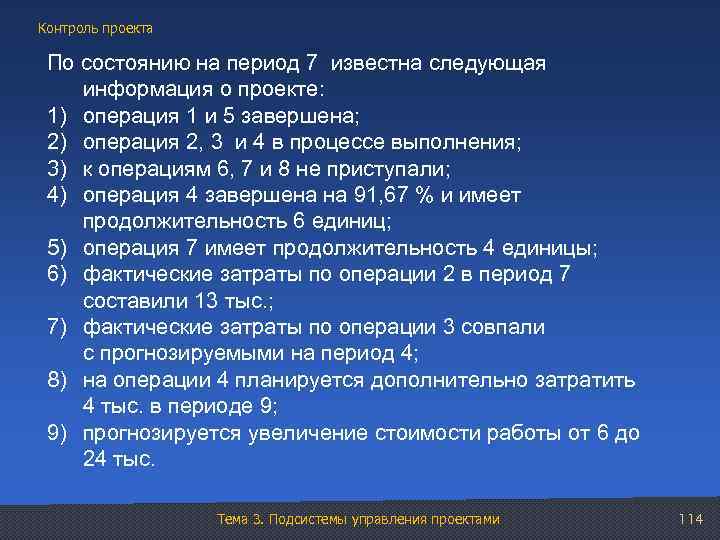 Контроль проекта

По состоянию на период 7 известна следующая информация о проекте:

1) операция 1 и 5 завершена;
2) операция 2, 3 и 4 в процессе выполнения;
3) к операциям 6, 7 и 8 не приступали;
4) операция 4 завершена на 91,67 % и имеет продолжительность 6 единиц;
5) операция 7 имеет продолжительность 4 единицы;
6) фактические затраты по операции 2 в период 7 составили 13 тыс.;
7) фактические затраты по операции 3 совпали с прогнозируемыми на период 4;
8) на операции 4 планируется дополнительно затратить 4 тыс. в периоде 9;
9) прогнозируется увеличение стоимости работы от 6 до 24 тыс.

Тема 3. Подсистемы управления проектами

114